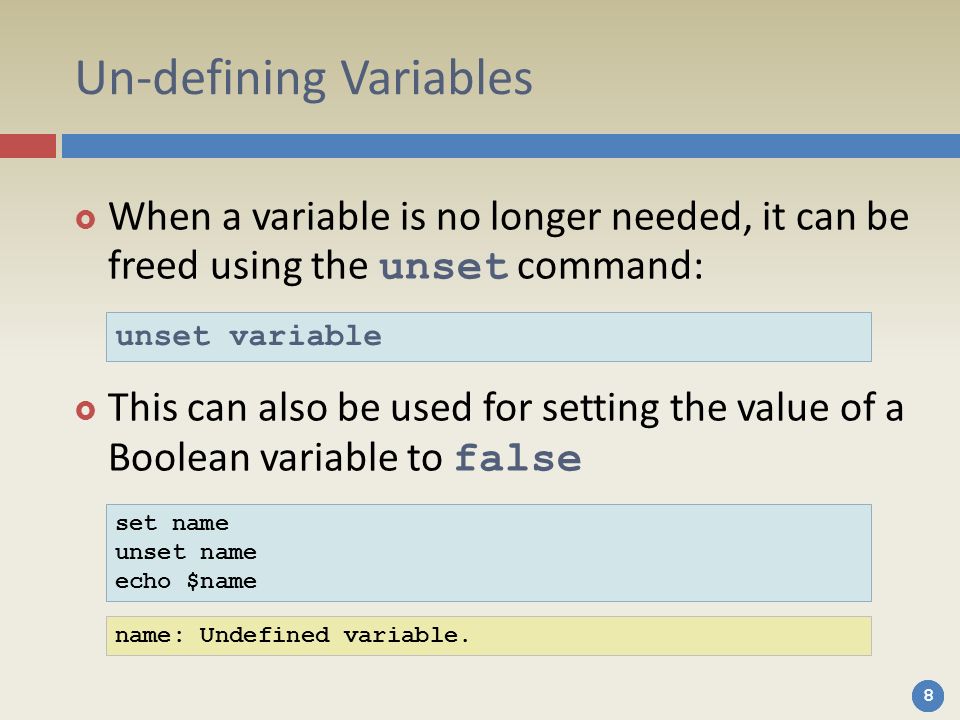 Un-defining Variables

When a variable is no longer needed, it can be freed using the unset command:

unset variable

This can also be used for setting the value of a Boolean variable to false

set name
unset name
echo $name

name: Undefined variable.

8